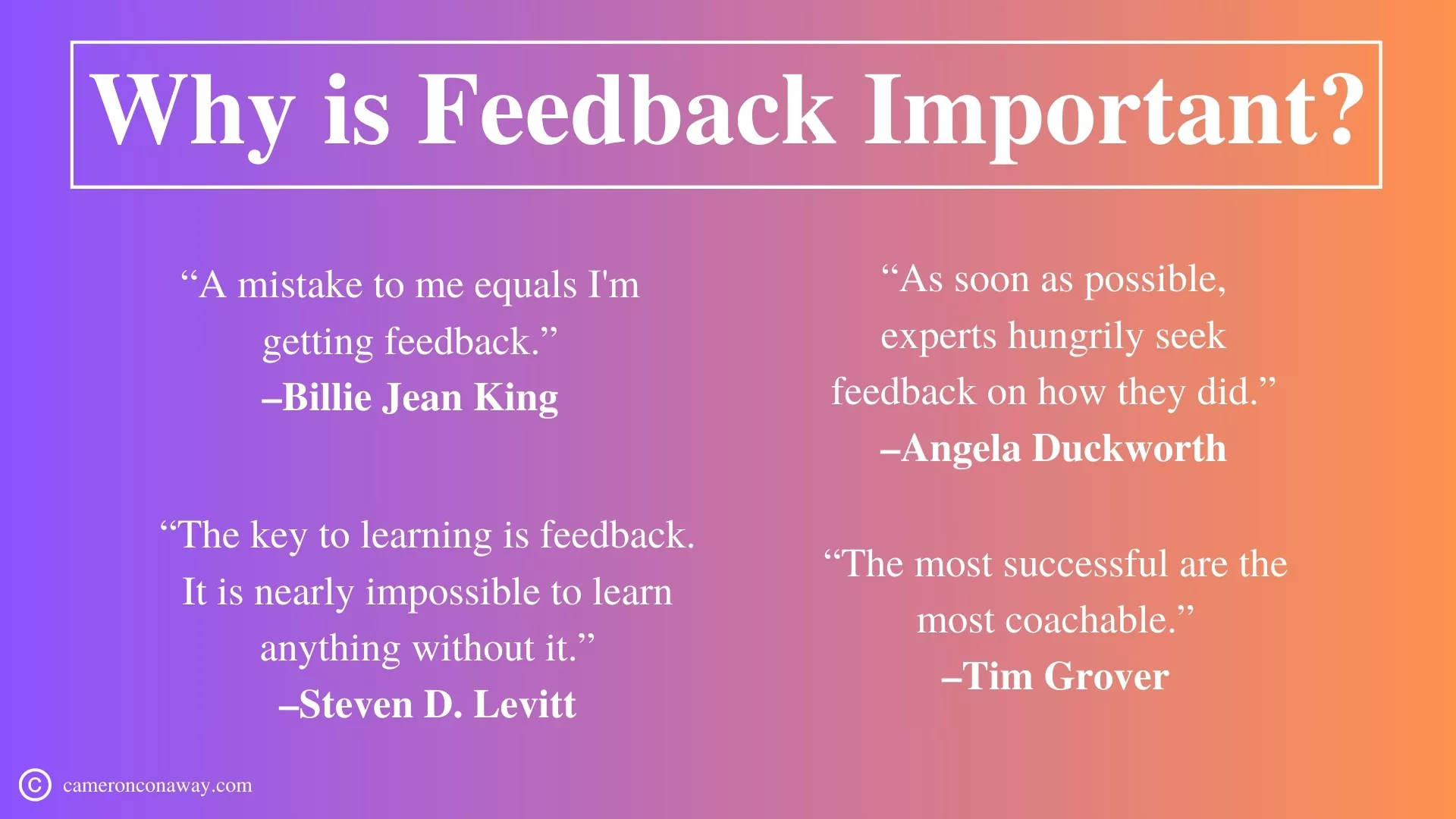 Why is Feedback Important?

“A mistake to me equals I'm getting feedback.”
–Billie Jean King

“The key to learning is feedback. It is nearly impossible to learn anything without it.”
–Steven D. Levitt

“As soon as possible, experts hungrily seek feedback on how they did.”
–Angela Duckworth

“The most successful are the most coachable.”
–Tim Grover

© cameronconaway.com